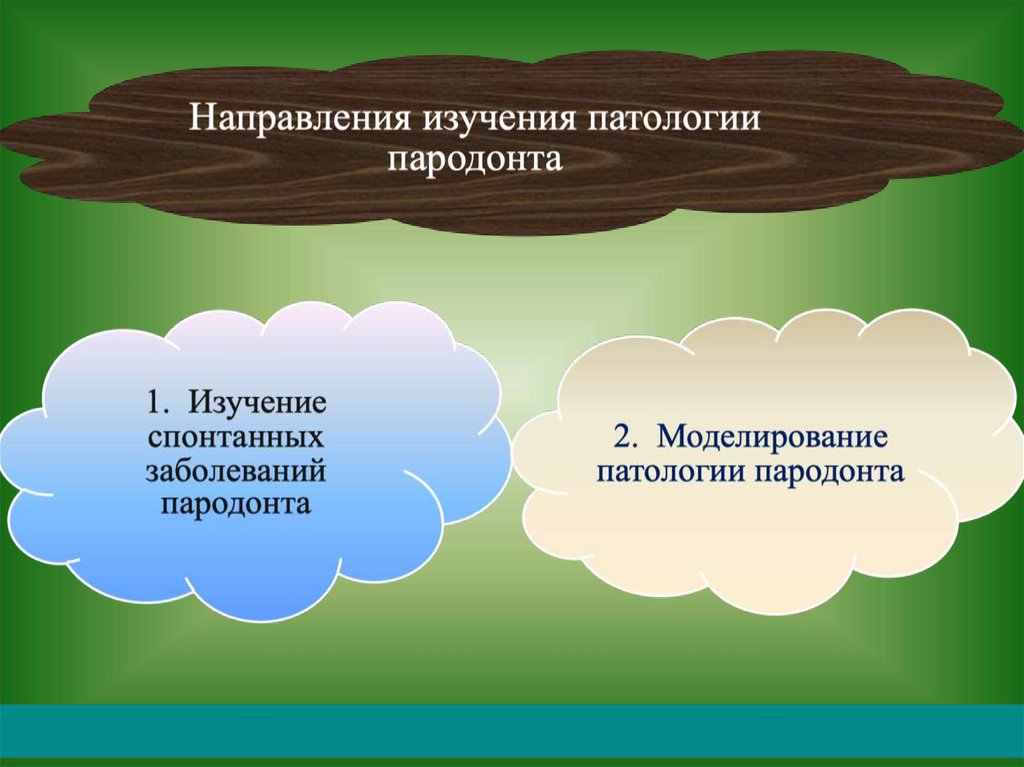 Направления изучения патологии пародонта

1. Изучение спонтанных заболеваний пародонта

2. Моделирование патологии пародонта